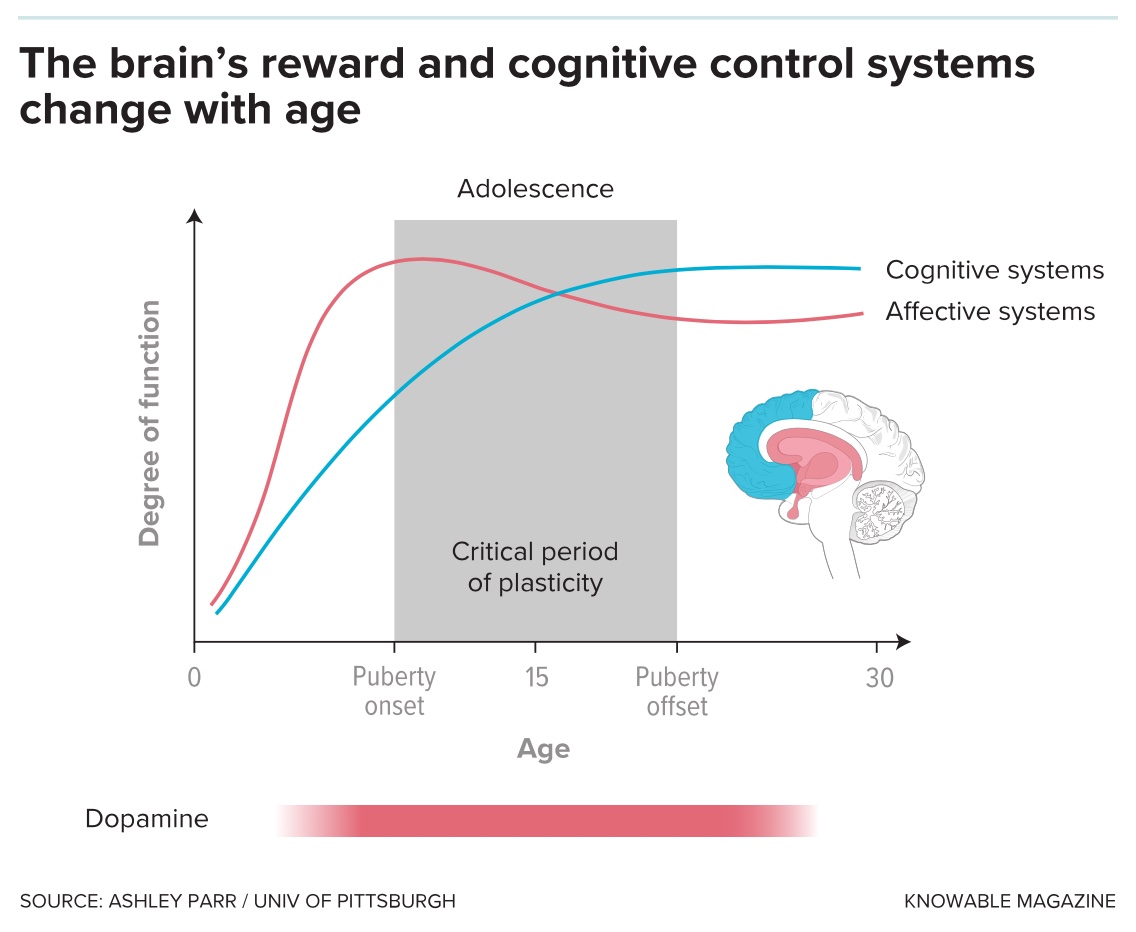 The brain's reward and cognitive control systems change with age

Adolescence

Cognitive systems

Affective systems

Degree of function

Critical period of plasticity

0

Puberty onset

15

Puberty offset

30

Age

Dopamine

SOURCE: ASHLEY PARR / UNIV OF PITTSBURGH

KNOWABLE MAGAZINE